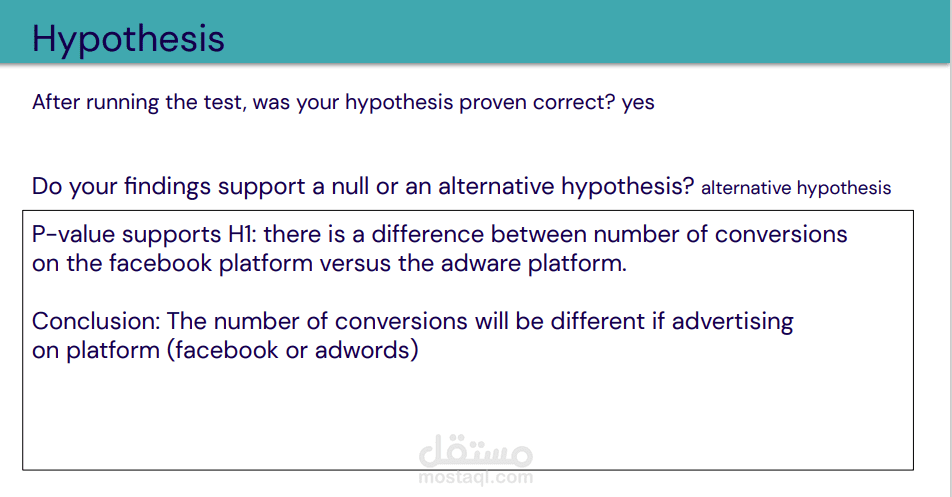 Hypothesis

After running the test, was your hypothesis proven correct? yes

Do your findings support a null or an alternative hypothesis? alternative hypothesis

P-value supports H1: there is a difference between number of conversions on the facebook platform versus the adware platform.

Conclusion: The number of conversions will be different if advertising on platform (facebook or adwords)

مستقل
mostaql.com